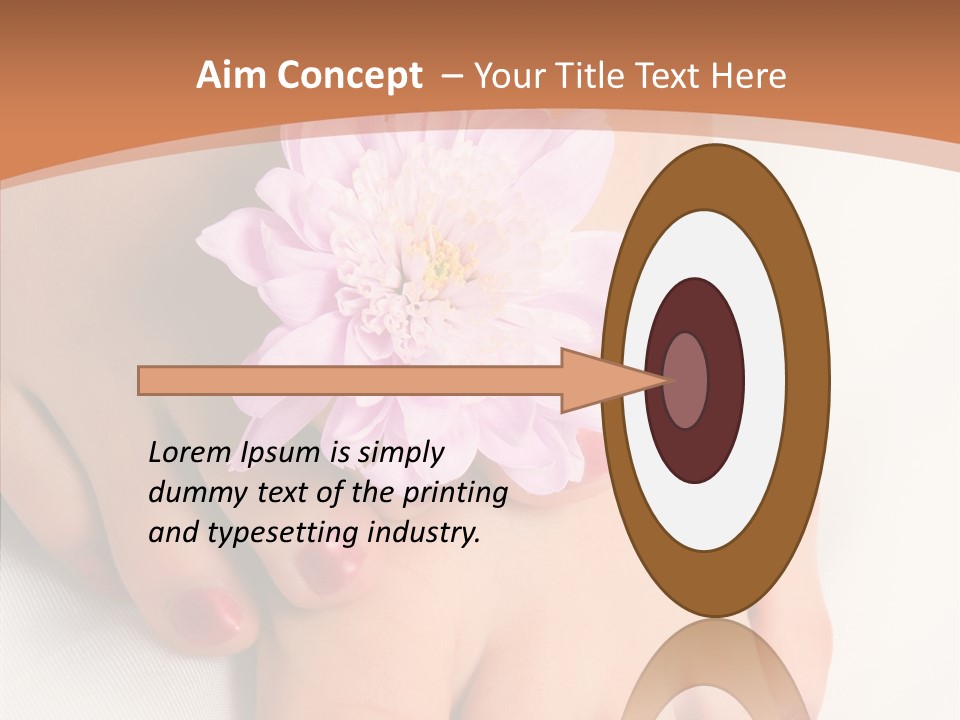 Aim Concept – Your Title Text Here

Lorem Ipsum is simply dummy text of the printing and typesetting industry.